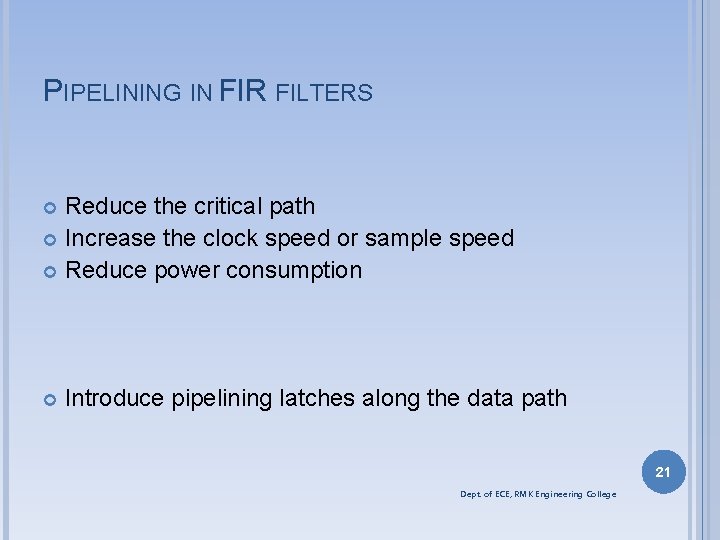 PIPELINING IN FIR FILTERS

Reduce the critical path
Increase the clock speed or sample speed
Reduce power consumption

Introduce pipelining latches along the data path

21

Dept. of ECE, RMK Engineering College